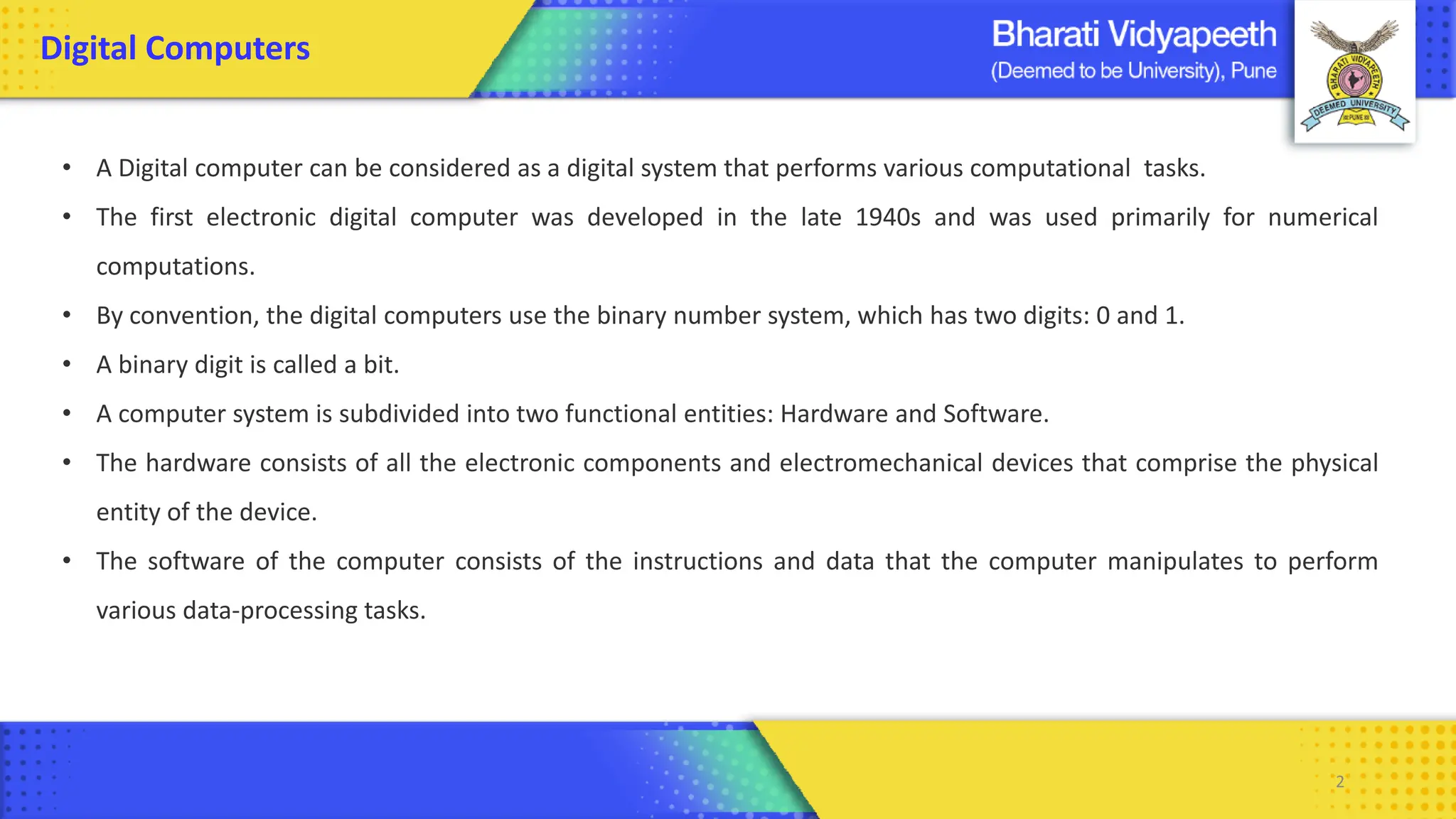 Digital Computers

Bharati Vidyapeeth
(Deemed to be University), Pune

BHARATI VIDYAPEETH
DEEMED UNIVERSITY
PUNE

• A Digital computer can be considered as a digital system that performs various computational tasks.
• The first electronic digital computer was developed in the late 1940s and was used primarily for numerical computations.
• By convention, the digital computers use the binary number system, which has two digits: 0 and 1.
• A binary digit is called a bit.
• A computer system is subdivided into two functional entities: Hardware and Software.
• The hardware consists of all the electronic components and electromechanical devices that comprise the physical entity of the device.
• The software of the computer consists of the instructions and data that the computer manipulates to perform various data-processing tasks.

2